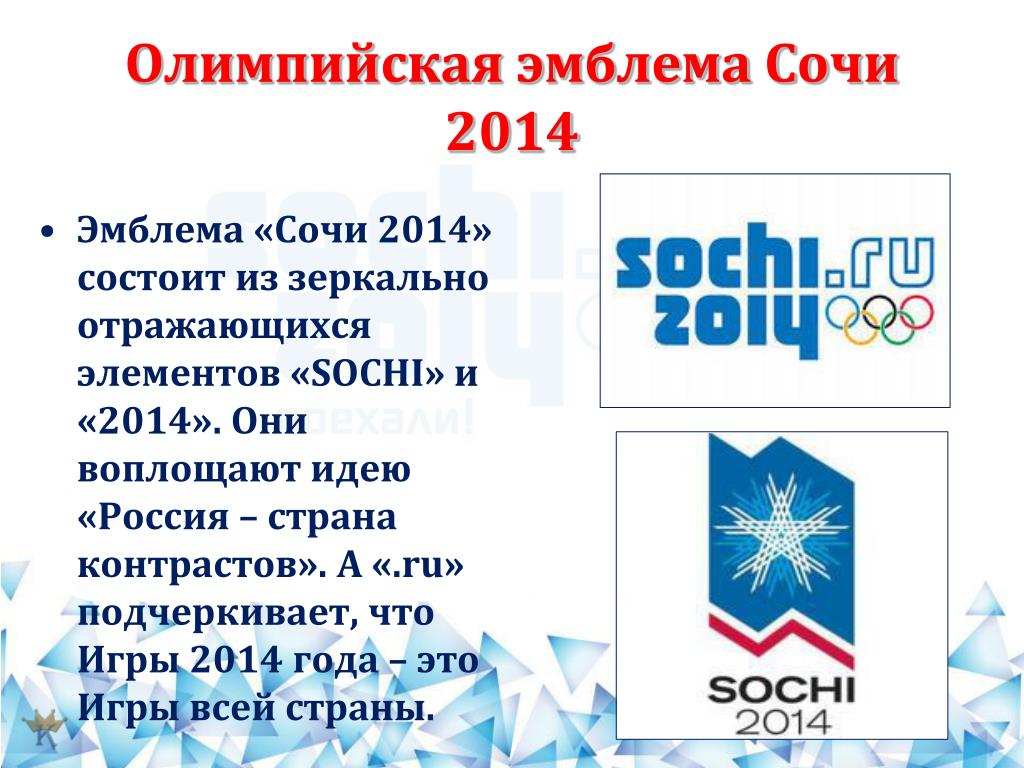 Олимпийская эмблема Сочи 2014

• Эмблема «Сочи 2014» состоит из зеркально отражающихся элементов «SOCHI» и «2014». Они воплощают идею «Россия – страна контрастов». А «.ru» подчеркивает, что Игры 2014 года – это Игры всей страны.

sochi.ru 2014

SOCHI 2014